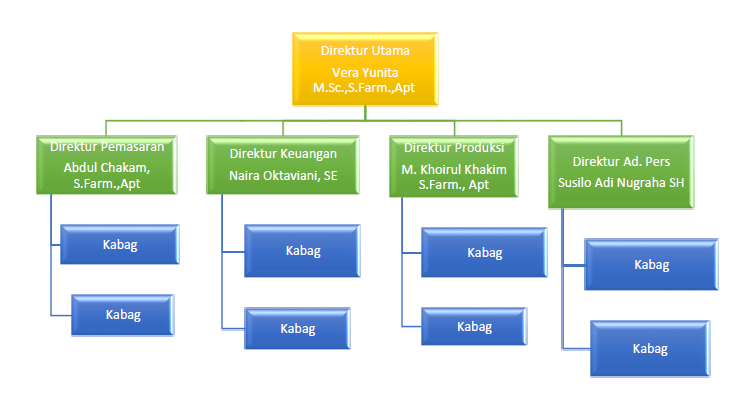 Direktur Utama
Vera Yunita
M.Sc.,S.Farm.,Apt

Direktur Pemasaran
Abdul Chakam, S.Farm.,Apt

Kabag

Kabag

Direktur Keuangan
Naira Oktaviani, SE

Kabag

Kabag

Direktur Produksi
M. Khoirul Khakim S.Farm., Apt

Kabag

Kabag

Direktur Ad. Pers
Susilo Adi Nugraha SH

Kabag

Kabag